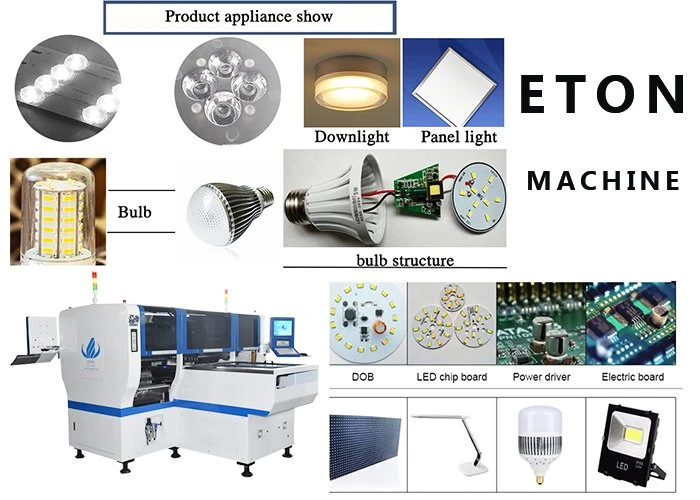 Product appliance show

Downlight

Panel light

ETON

MACHINE

Bulb

bulb structure

DOB

LED chip board

Power driver

Electric board

LED